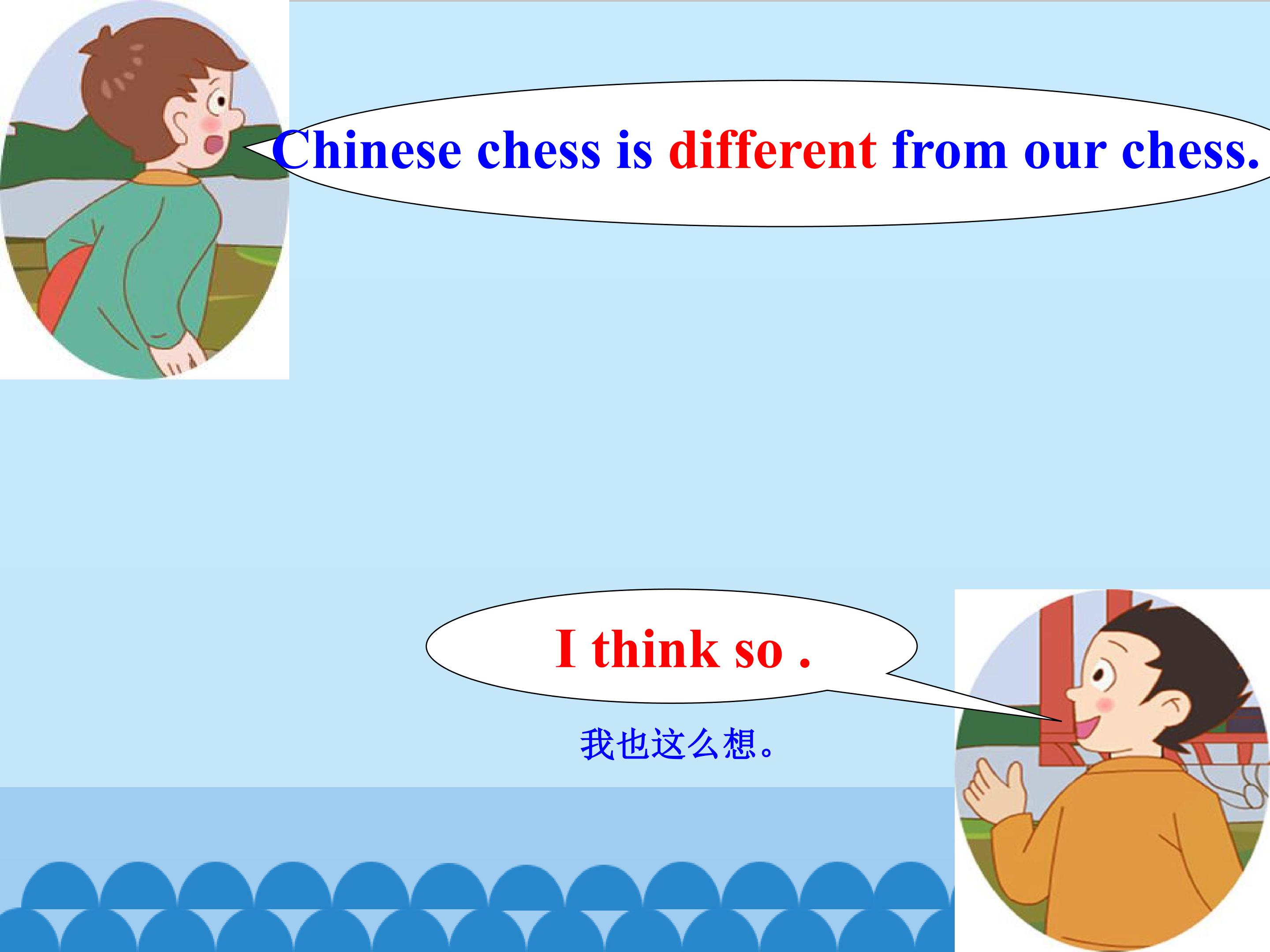 Chinese chess is different from our chess.

I think so .

我也这么想。